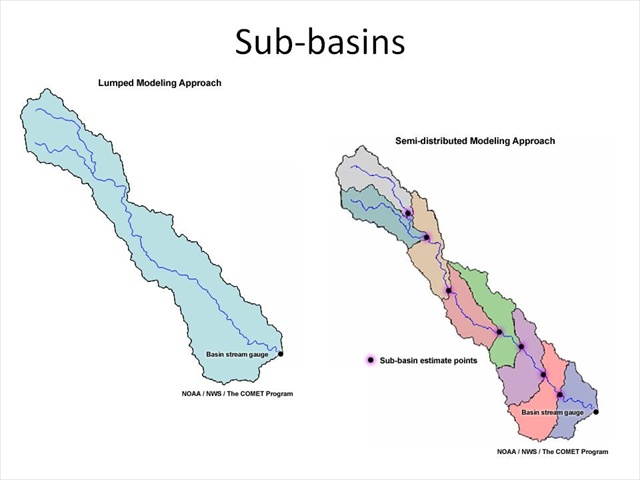 Sub-basins

Lumped Modeling Approach

Basin stream gauge

NOAA / NWS / The COMET Program

Semi-distributed Modeling Approach

Sub-basin estimate points

Basin stream gauge

NOAA / NWS / The COMET Program